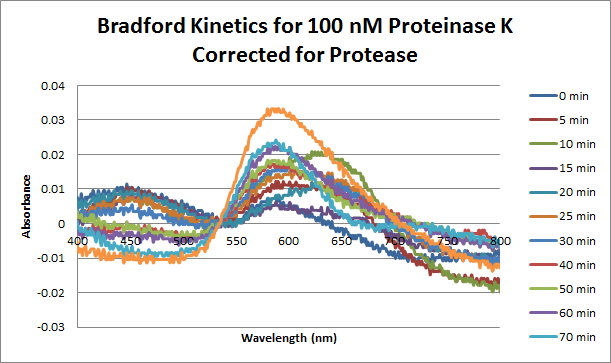 Bradford Kinetics for 100 nM Proteinase K
Corrected for Protease

0.04
0.03
0.02
0.01
0
-0.01
-0.02
-0.03

Absorbance

400
450
500
550
600
650
700
750
800

Wavelength (nm)

0 min
5 min
10 min
15 min
20 min
25 min
30 min
40 min
50 min
60 min
70 min